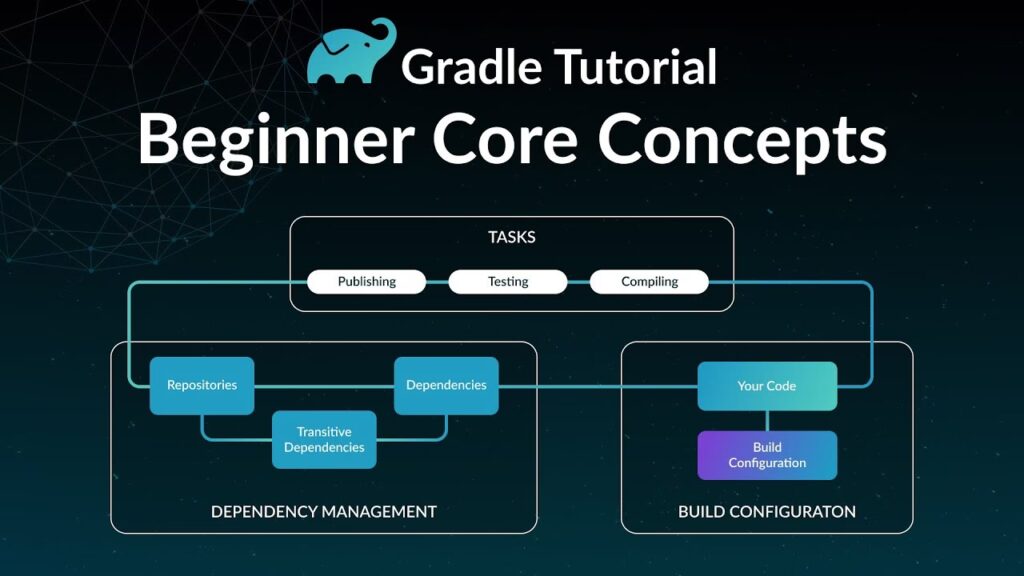 Gradle Tutorial
Beginner Core Concepts

TASKS
Publishing
Testing
Compiling

Repositories
Dependencies
Transitive Dependencies
DEPENDENCY MANAGEMENT

Your Code
Build Configuration
BUILD CONFIGURATON